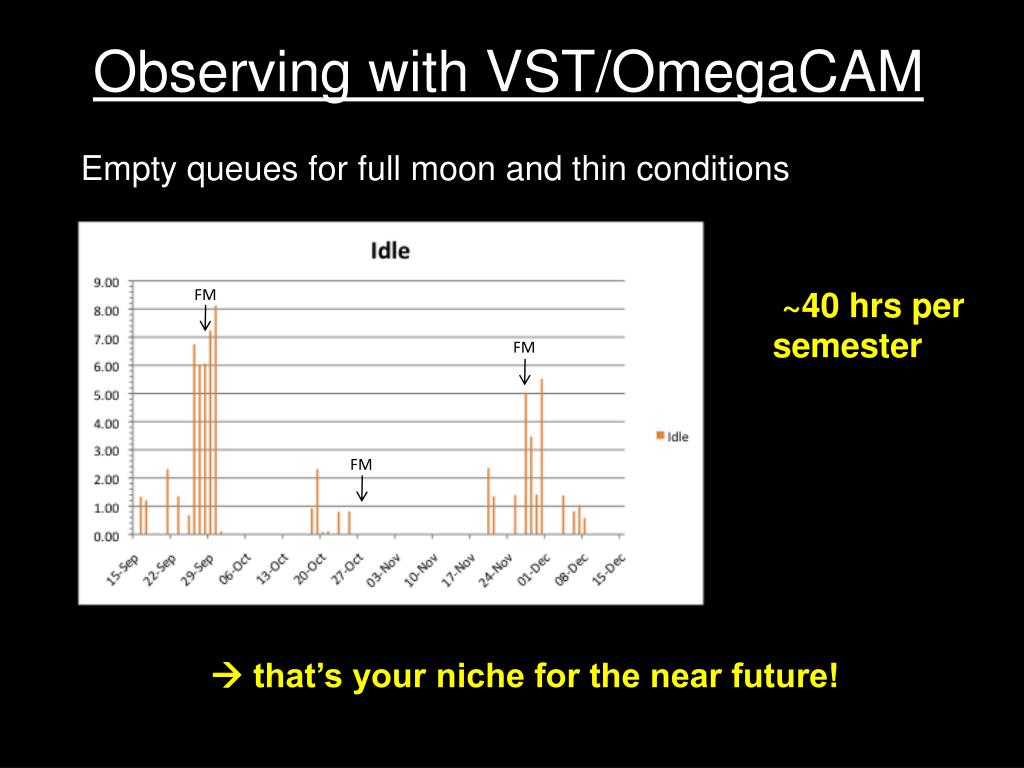 Observing with VST/OmegaCAM

Empty queues for full moon and thin conditions

Idle

9.00
8.00
7.00
6.00
5.00
4.00
3.00
2.00
1.00
0.00

FM
FM
FM

Idle

15-Sep 22-Sep 29-Sep 06-Oct 13-Oct 20-Oct 27-Oct 03-Nov 10-Nov 17-Nov 24-Nov 01-Dec 08-Dec 15-Dec

~40 hrs per semester

→ that's your niche for the near future!